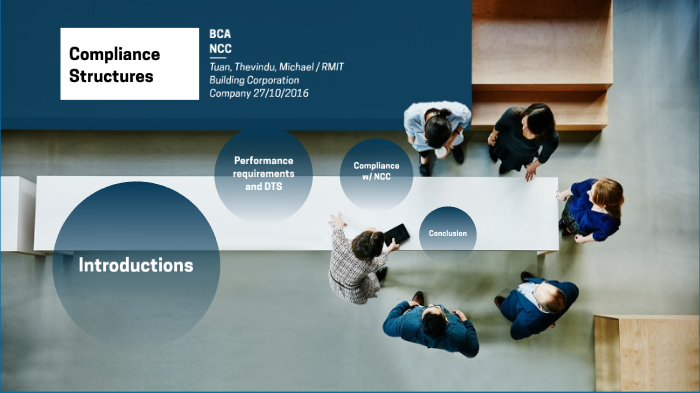 Compliance Structures

BCA
NCC
Tuan, Thevindu, Michael / RMIT Building Corporation Company 27/10/2016

Performance requirements and DTS

Compliance w/ NCC

Conclusion

Introductions